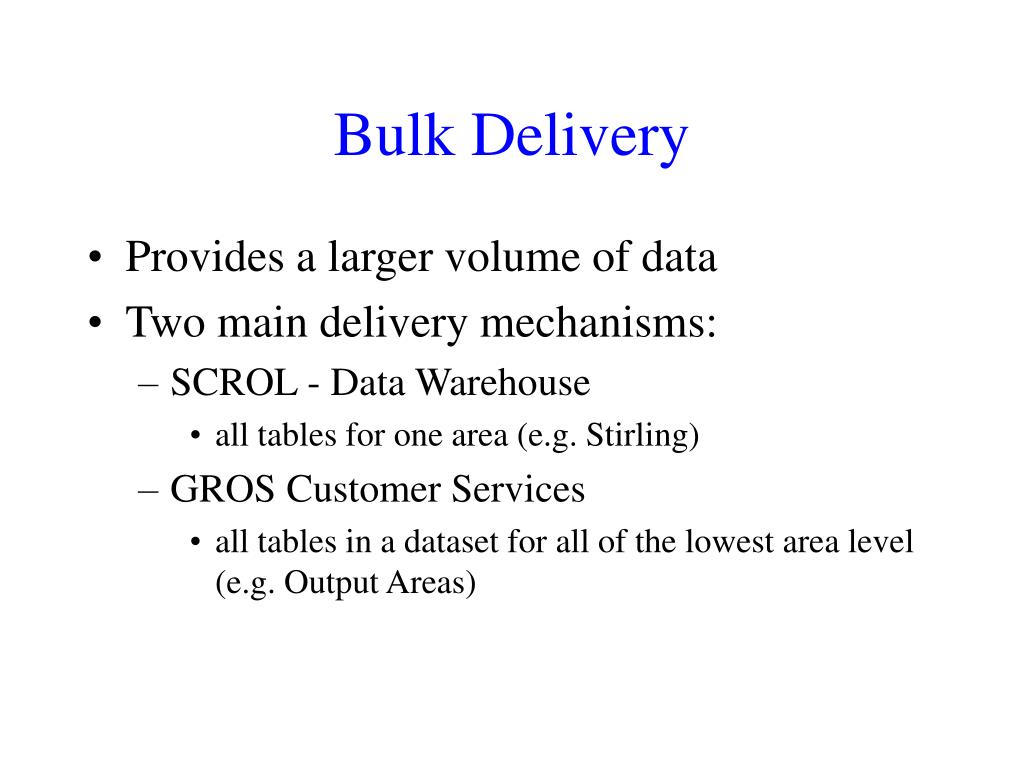 Bulk Delivery

• Provides a larger volume of data
• Two main delivery mechanisms:
– SCROL - Data Warehouse
• all tables for one area (e.g. Stirling)
– GROS Customer Services
• all tables in a dataset for all of the lowest area level (e.g. Output Areas)